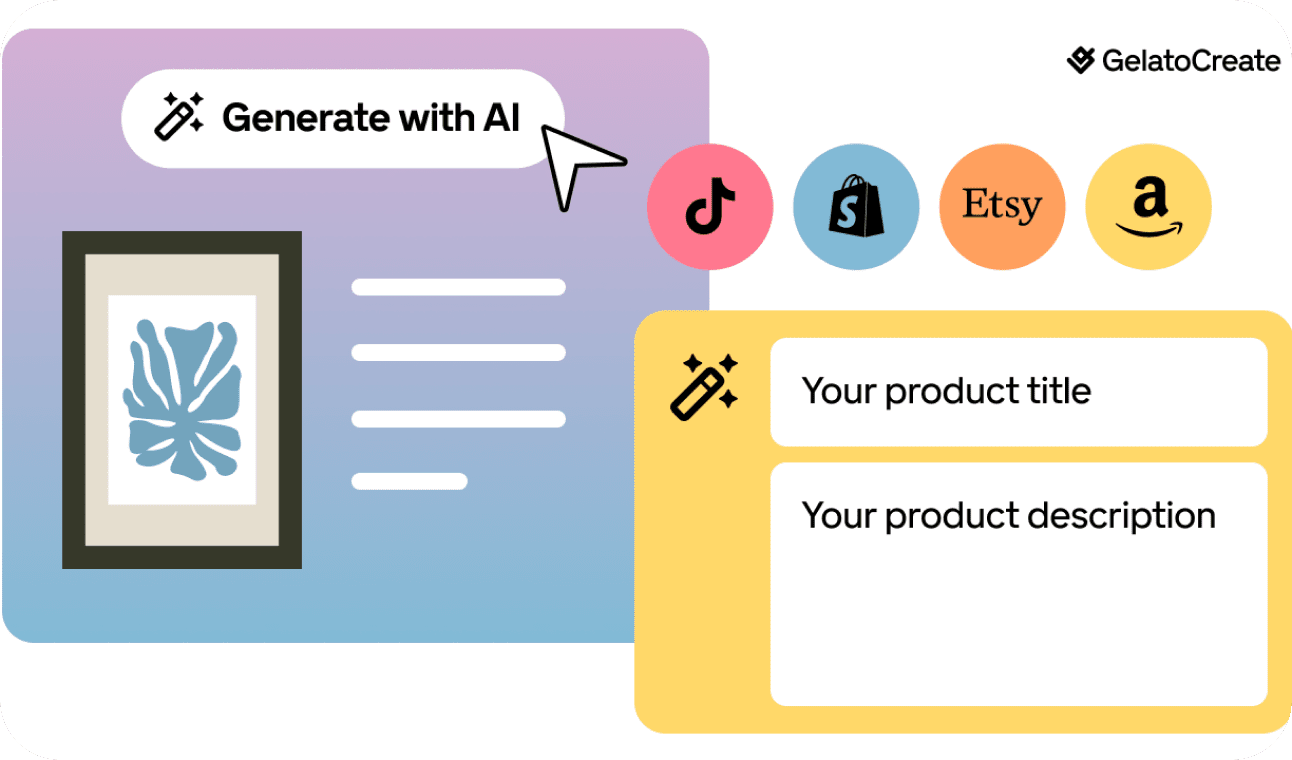 GelatoCreate

Generate with AI

Etsy

Your product title

Your product description